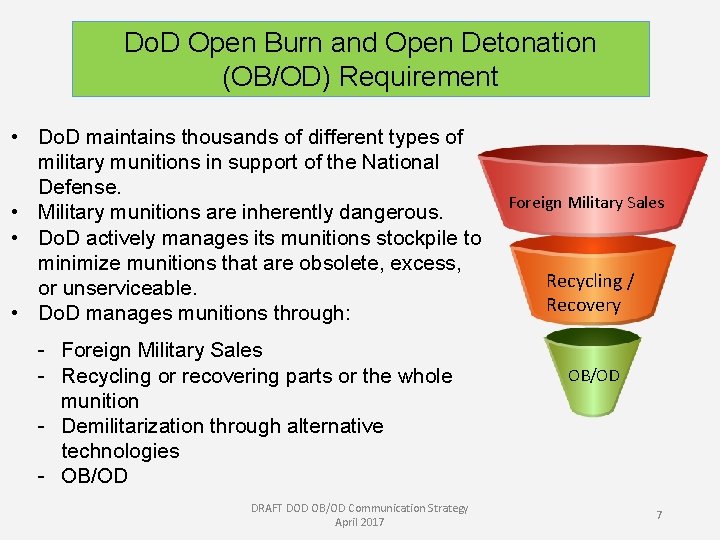 DoD Open Burn and Open Detonation (OB/OD) Requirement

• DoD maintains thousands of different types of military munitions in support of the National Defense.
• Military munitions are inherently dangerous.
• DoD actively manages its munitions stockpile to minimize munitions that are obsolete, excess, or unserviceable.
• DoD manages munitions through:

- Foreign Military Sales
- Recycling or recovering parts or the whole munition
- Demilitarization through alternative technologies
- OB/OD

Foreign Military Sales

Recycling / Recovery

OB/OD

DRAFT DOD OB/OD Communication Strategy
April 2017

7